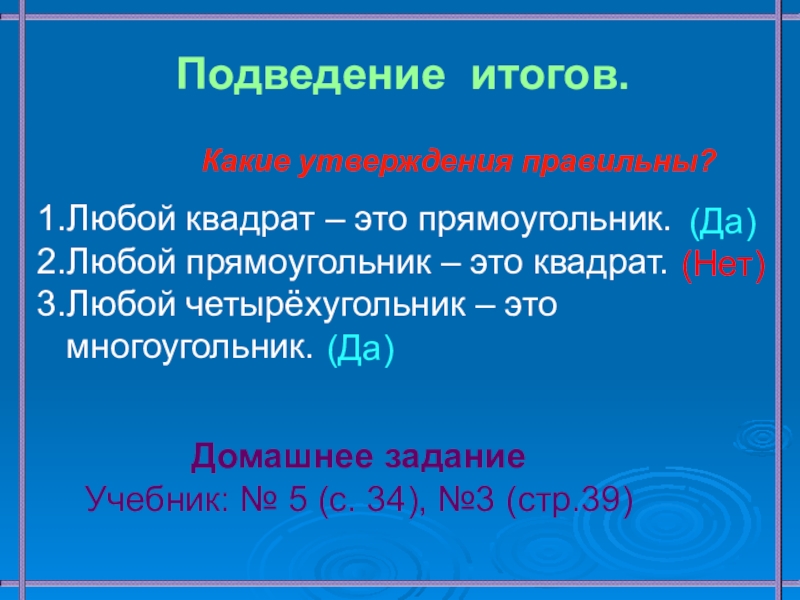 Подведение итогов.

Какие утверждения правильны?

1.Любой квадрат – это прямоугольник. (Да)
2.Любой прямоугольник – это квадрат. (Нет)
3.Любой четырёхугольник – это многоугольник. (Да)

Домашнее задание
Учебник: № 5 (с. 34), №3 (стр.39)